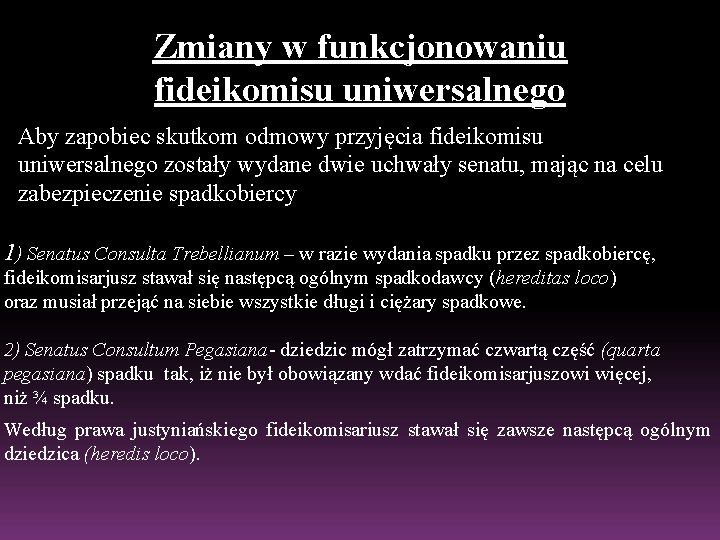 Zmiany w funkcjonowaniu fideikomisu uniwersalnego

Aby zapobiec skutkom odmowy przyjęcia fideikomisu uniwersalnego zostały wydane dwie uchwały senatu, mając na celu zabezpieczenie spadkobiercy

1) Senatus Consulta Trebellianum – w razie wydania spadku przez spadkobiercę, fideikomisarjusz stawał się następcą ogólnym spadkodawcy (hereditas loco) oraz musiał przejąć na siebie wszystkie długi i ciężary spadkowe.

2) Senatus Consultum Pegasiana - dziedzic mógł zatrzymać czwartą część (quarta pegasiana) spadku tak, iż nie był obowiązany wdać fideikomisarjuszowi więcej, niż ¾ spadku.

Według prawa justyniańskiego fideikomisariusz stawał się zawsze następcą ogólnym dziedzica (heredis loco).